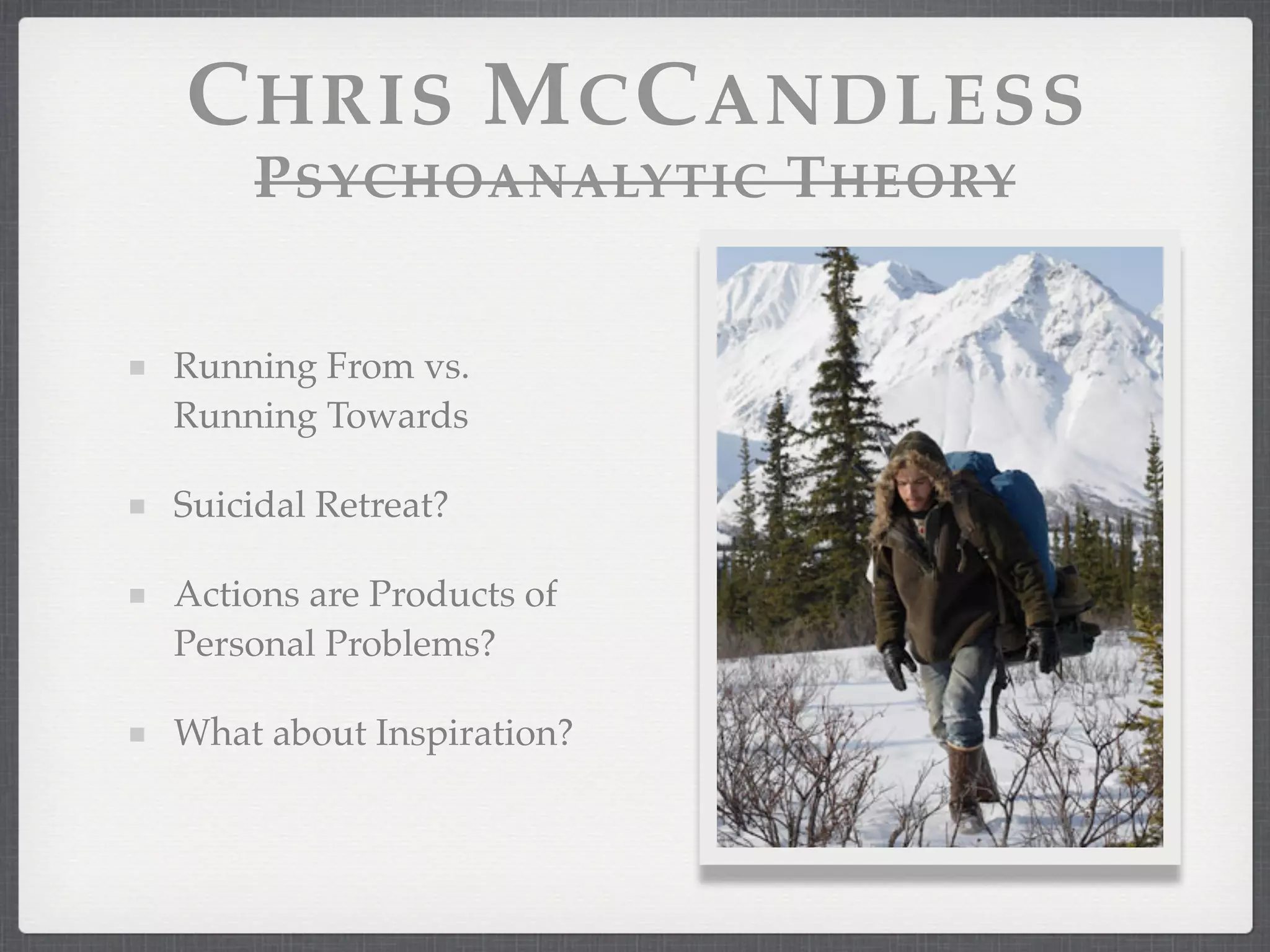 CHRIS MCCANDLESS
PSYCHOANALYTIC THEORY

Running From vs. Running Towards

Suicidal Retreat?

Actions are Products of Personal Problems?

What about Inspiration?